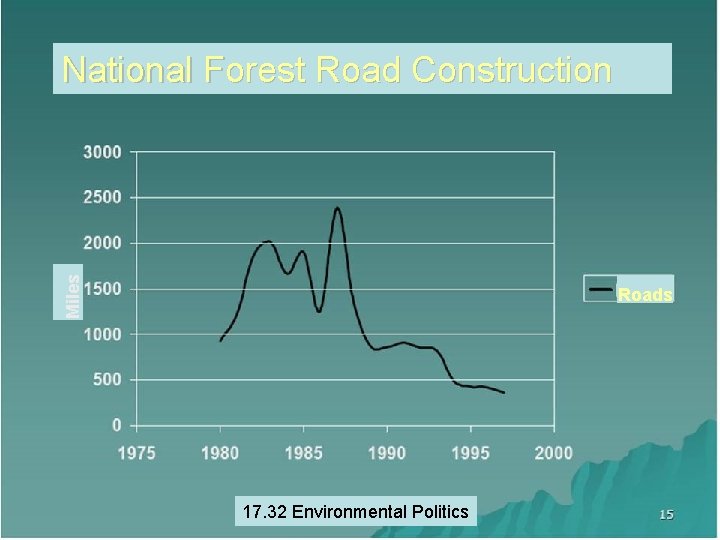 National Forest Road Construction

3000
2500
2000
1500
1000
500
0

Miles

1975 1980 1985 1990 1995 2000

Roads

17.32 Environmental Politics

15